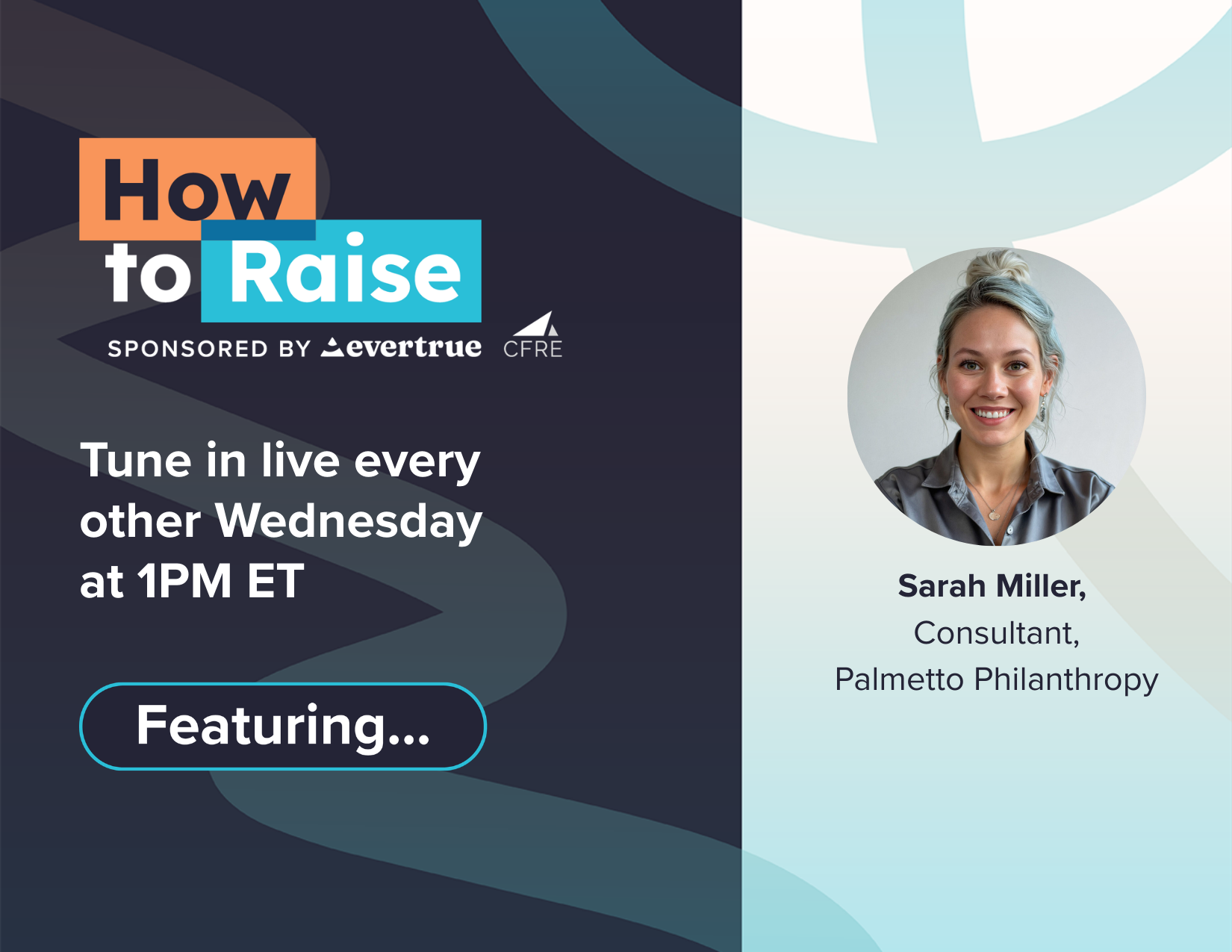 How to Raise

SPONSORED BY evertrue CFRE

Tune in live every other Wednesday at 1PM ET

Featuring...

Sarah Miller,
Consultant,
Palmetto Philanthropy